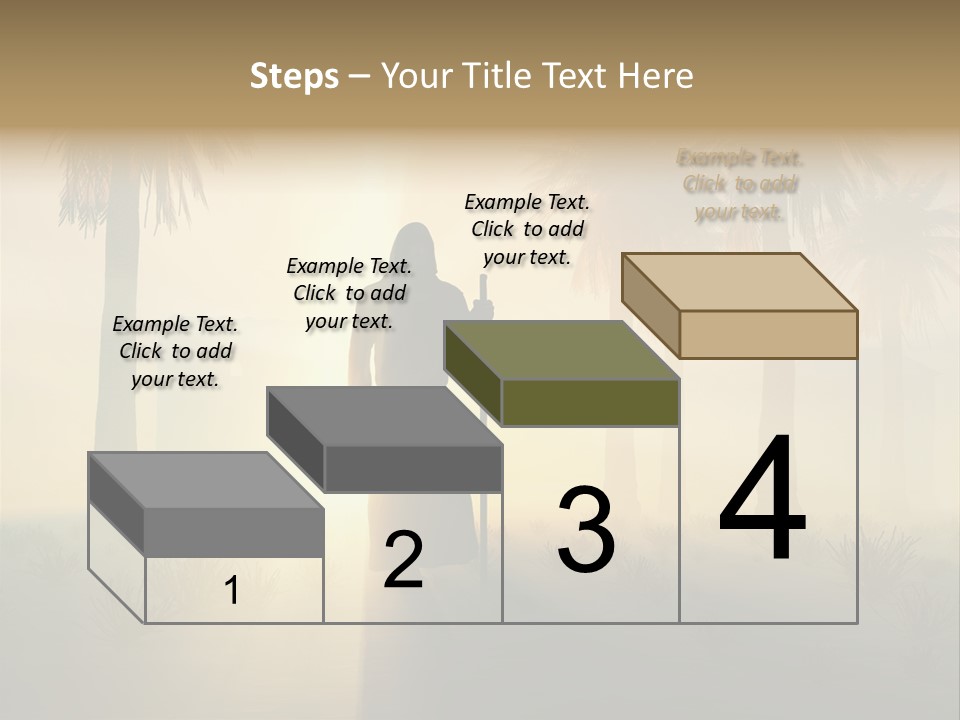 Steps – Your Title Text Here

Example Text. Click to add your text.

Example Text. Click to add your text.

Example Text. Click to add your text.

Example Text. Click to add your text.

1

2

3

4